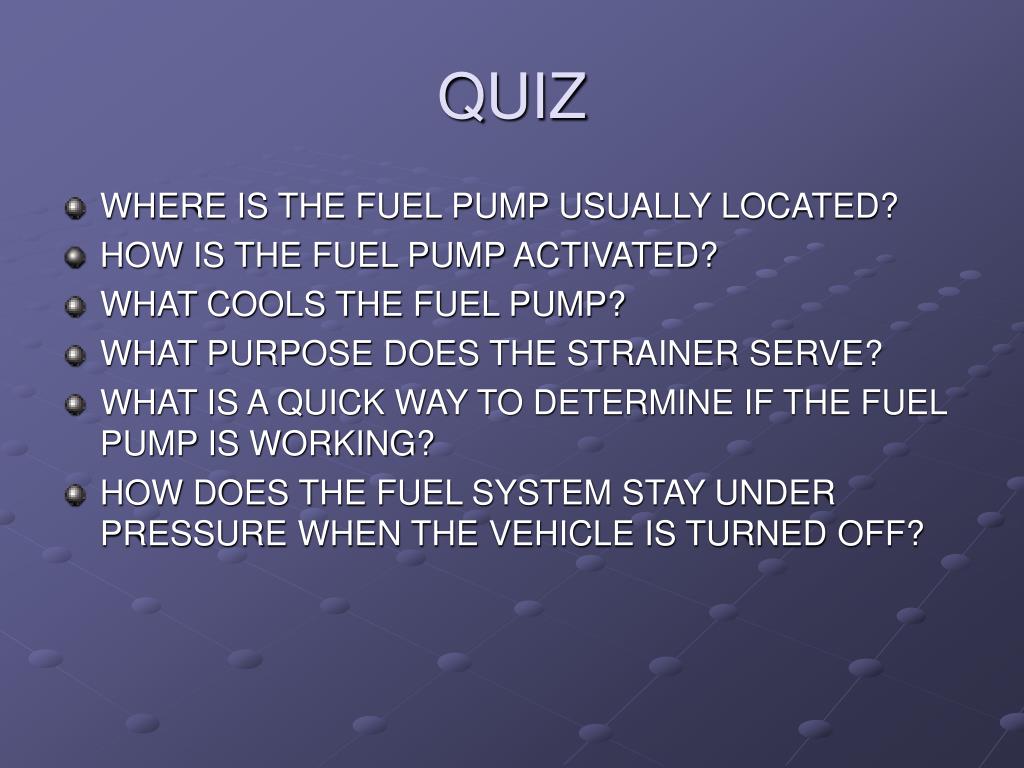 QUIZ

- WHERE IS THE FUEL PUMP USUALLY LOCATED?
- HOW IS THE FUEL PUMP ACTIVATED?
- WHAT COOLS THE FUEL PUMP?
- WHAT PURPOSE DOES THE STRAINER SERVE?
- WHAT IS A QUICK WAY TO DETERMINE IF THE FUEL PUMP IS WORKING?
- HOW DOES THE FUEL SYSTEM STAY UNDER PRESSURE WHEN THE VEHICLE IS TURNED OFF?